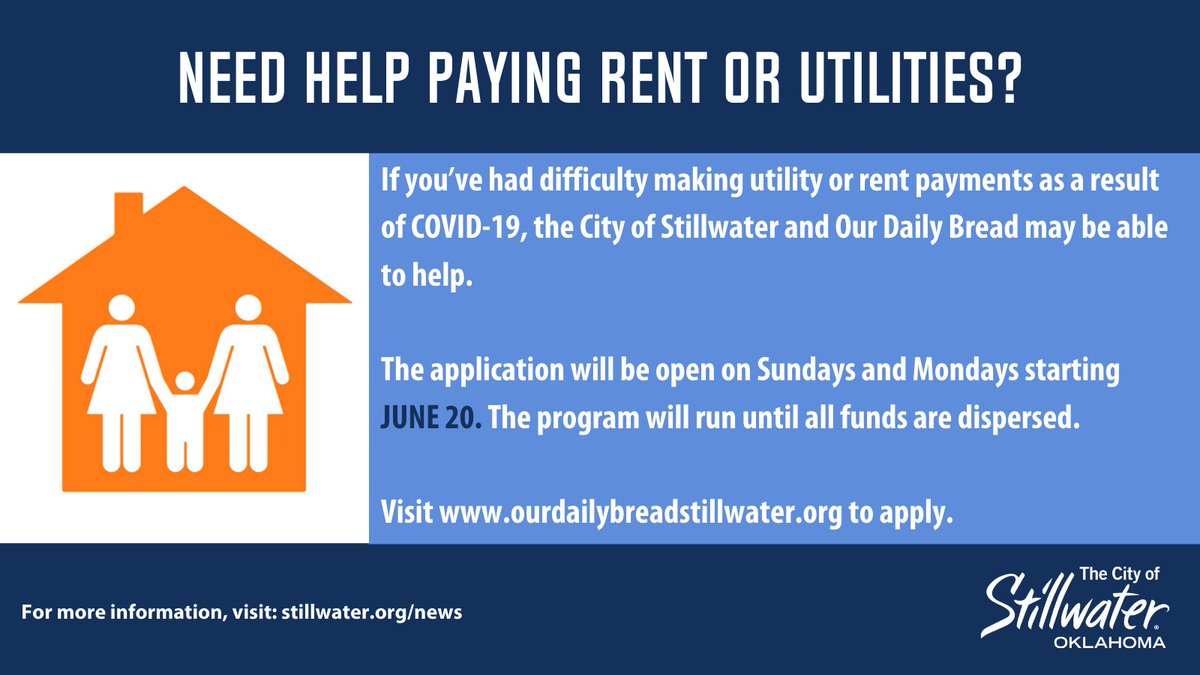 NEED HELP PAYING RENT OR UTILITIES?

If you've had difficulty making utility or rent payments as a result of COVID-19, the City of Stillwater and Our Daily Bread may be able to help.

The application will be open on Sundays and Mondays starting JUNE 20. The program will run until all funds are dispersed.

Visit www.ourdailybreadstillwater.org to apply.

For more information, visit: stillwater.org/news

The City of Stillwater® OKLAHOMA